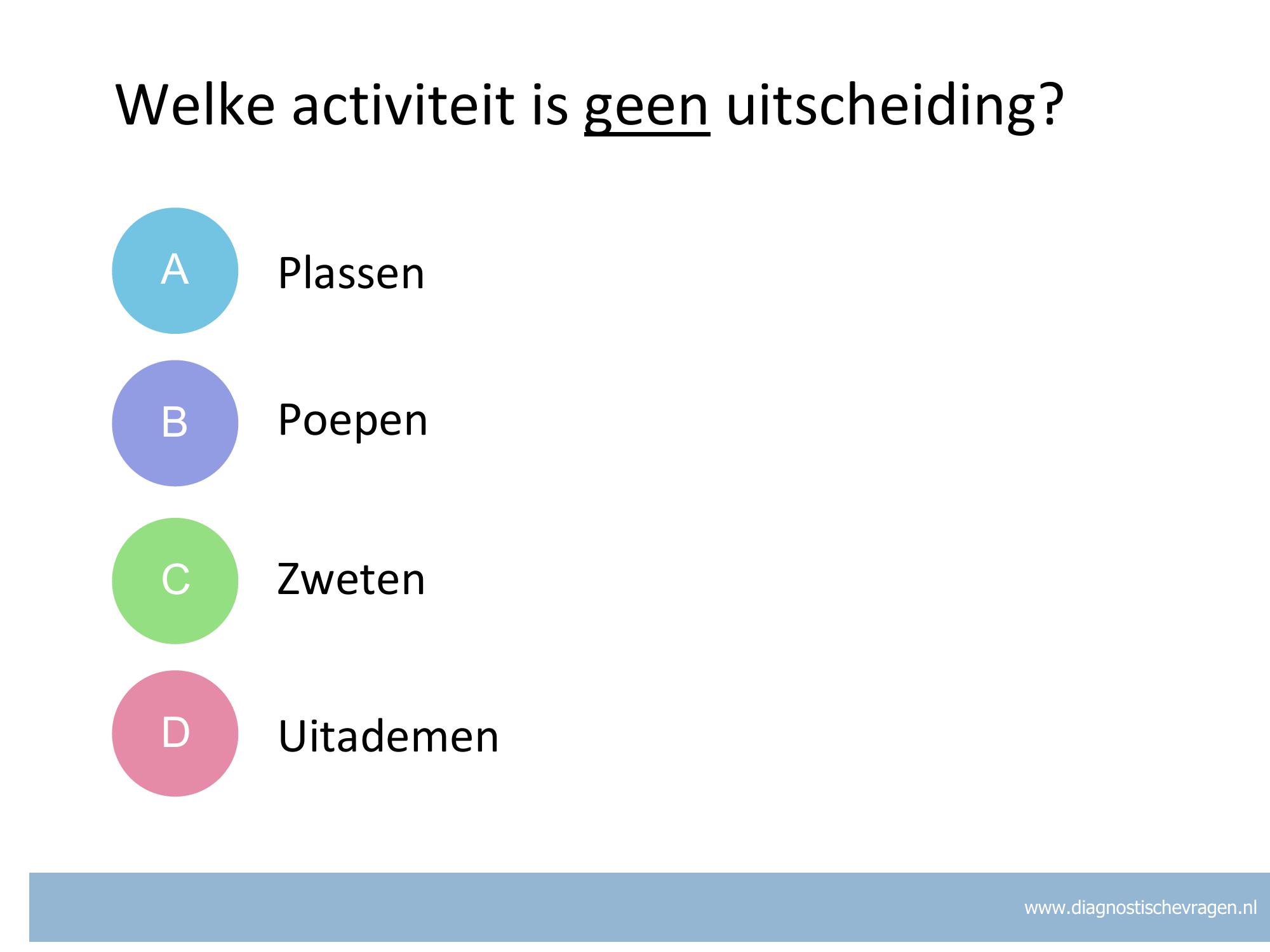 Welke activiteit is geen uitscheiding?

A Plassen

B Poepen

C Zweten

D Uitademen

www.diagnostischevragen.nl